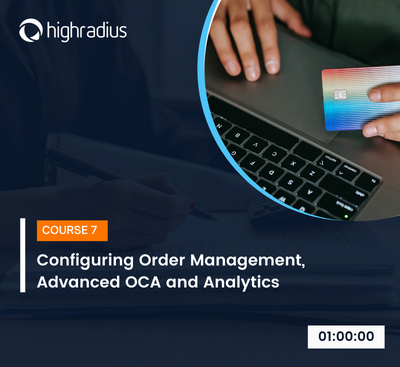 highradius

COURSE 7

Configuring Order Management, Advanced OCA and Analytics

01:00:00